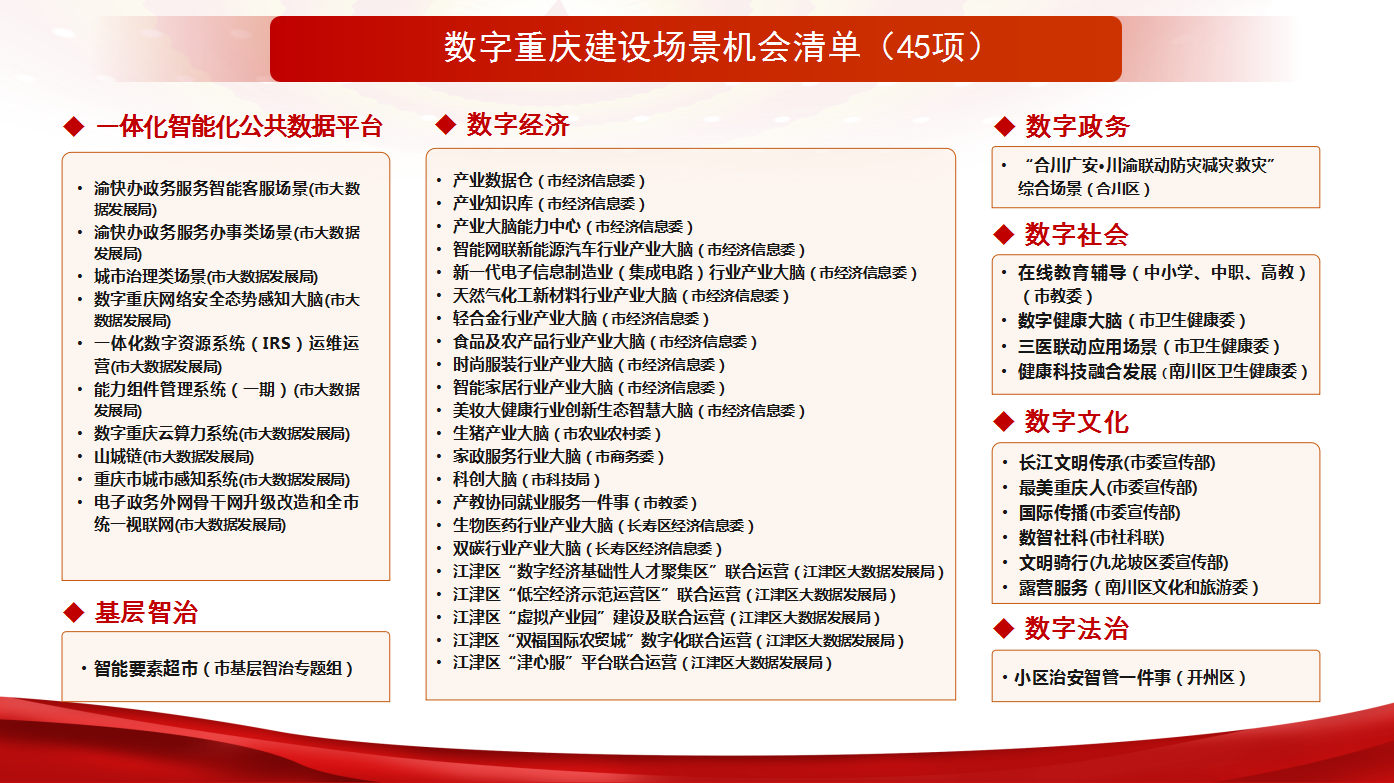 数字重庆建设场景机会清单（45项）

◆ 一体化智能化公共数据平台

• 渝快办政务服务智能客服场景(市大数据发展局)
• 渝快办政务服务办事类场景(市大数据发展局)
• 城市治理类场景(市大数据发展局)
• 数字重庆网络安全态势感知大脑(市大数据发展局)
• 一体化数字资源系统（IRS）运维运营(市大数据发展局)
• 能力组件管理系统（一期）(市大数据发展局)
• 数字重庆云算力系统(市大数据发展局)
• 山城链(市大数据发展局)
• 重庆市城市感知系统(市大数据发展局)
• 电子政务外网骨干网升级改造和全市统一视联网(市大数据发展局)

◆ 基层智治

• 智能要素超市（市基层智治专题组）

◆ 数字经济

• 产业数据仓（市经济信息委）
• 产业知识库（市经济信息委）
• 产业大脑能力中心（市经济信息委）
• 智能网联新能源汽车行业产业大脑（市经济信息委）
• 新一代电子信息制造业（集成电路）行业产业大脑（市经济信息委）
• 天然气化工新材料行业产业大脑（市经济信息委）
• 轻合金行业产业大脑（市经济信息委）
• 食品及农产品行业产业大脑（市经济信息委）
• 时尚服装行业产业大脑（市经济信息委）
• 智能家居行业产业大脑（市经济信息委）
• 美妆大健康行业创新生态智慧大脑（市经济信息委）
• 生猪产业大脑（市农业农村委）
• 家政服务行业大脑（市商务委）
• 科创大脑（市科技局）
• 产教协同就业服务一件事（市教委）
• 生物医药行业产业大脑（长寿区经济信息委）
• 双碳行业产业大脑（长寿区经济信息委）
• 江津区“数字经济基础性人才聚集区”联合运营（江津区大数据发展局）
• 江津区“低空经济示范运营区”联合运营（江津区大数据发展局）
• 江津区“虚拟产业园”建设及联合运营（江津区大数据发展局）
• 江津区“双福国际农贸城”数字化联合运营（江津区大数据发展局）
• 江津区“津心服”平台联合运营（江津区大数据发展局）

◆ 数字政务

• “合川广安•川渝联动防灾减灾救灾”综合场景（合川区）

◆ 数字社会

• 在线教育辅导（中小学、中职、高教）（市教委）
• 数字健康大脑（市卫生健康委）
• 三医联动应用场景（市卫生健康委）
• 健康科技融合发展(南川区卫生健康委)

◆ 数字文化

• 长江文明传承(市委宣传部)
• 最美重庆人(市委宣传部)
• 国际传播(市委宣传部)
• 数智社科(市社科联)
• 文明骑行(九龙坡区委宣传部)
• 露营服务（南川区文化和旅游委）

◆ 数字法治

• 小区治安智管一件事（开州区）